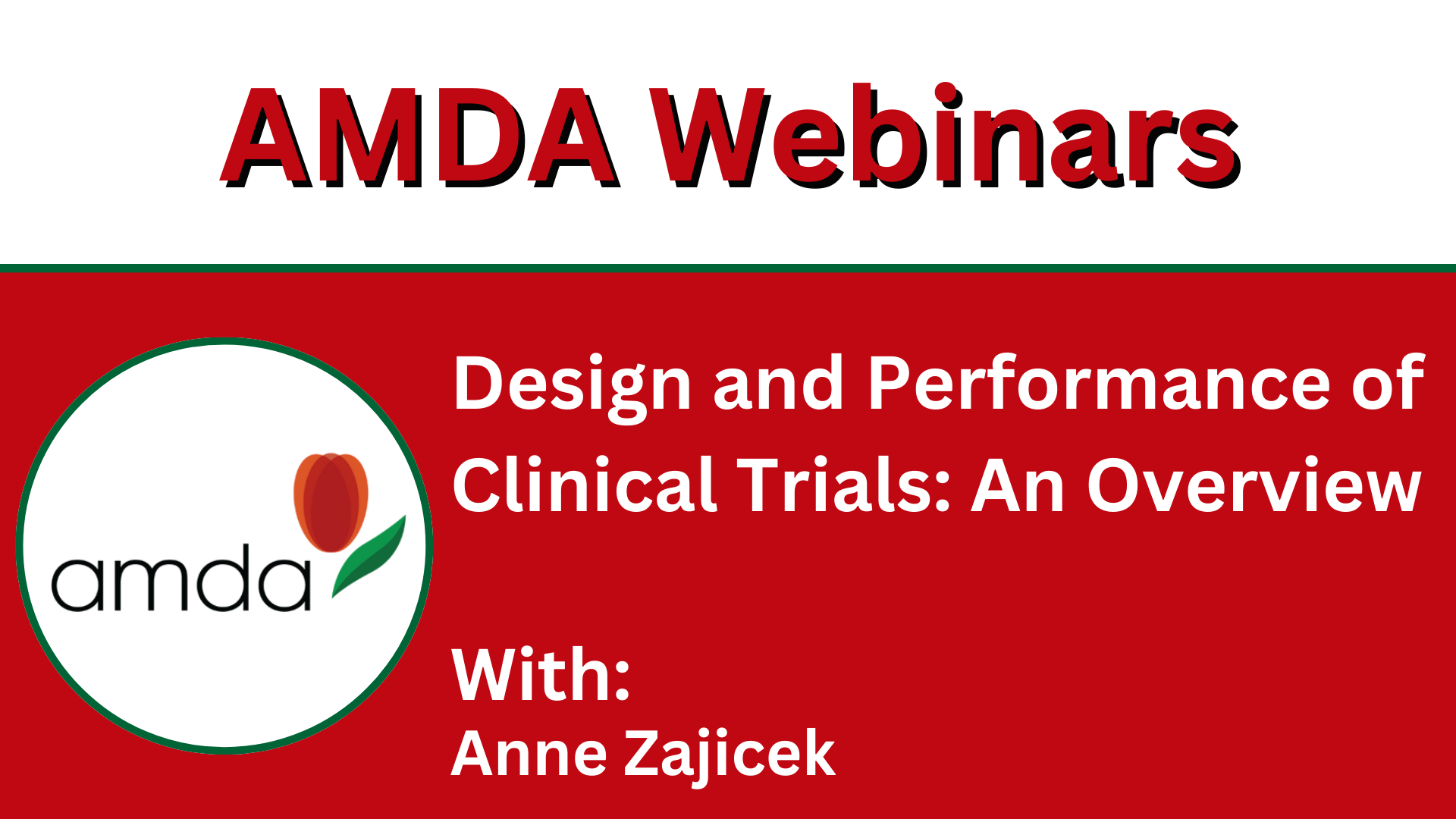 AMDA Webinars

amda

Design and Performance of Clinical Trials: An Overview

With:
Anne Zajicek